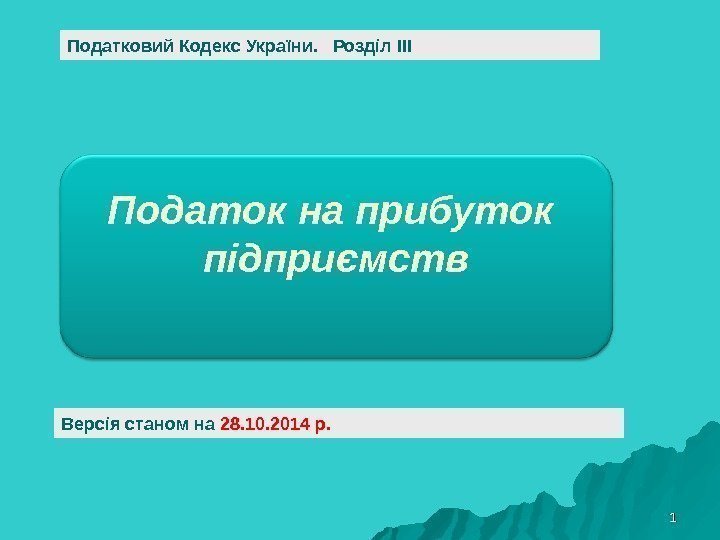 Податковий Кодекс України. Розділ III

Податок на прибуток підприємств

Версія станом на 28.10.2014 р.

1